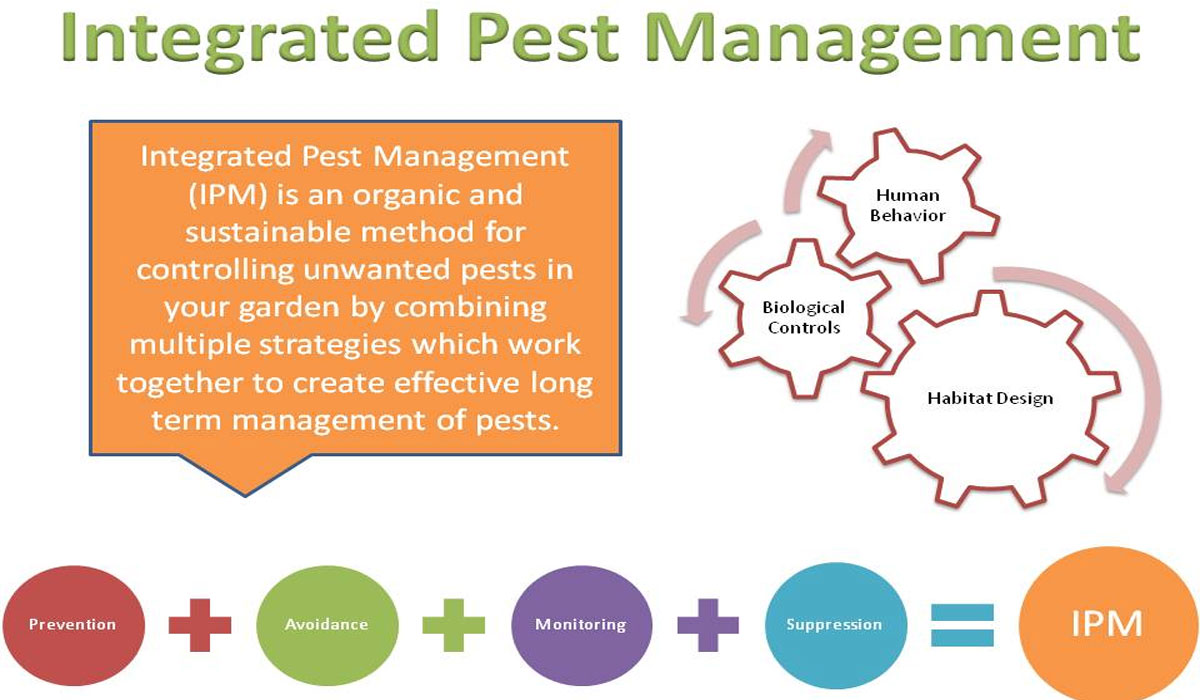 Integrated Pest Management

Integrated Pest Management (IPM) is an organic and sustainable method for controlling unwanted pests in your garden by combining multiple strategies which work together to create effective long term management of pests.

Human Behavior

Biological Controls

Habitat Design

Prevention + Avoidance + Monitoring + Suppression = IPM